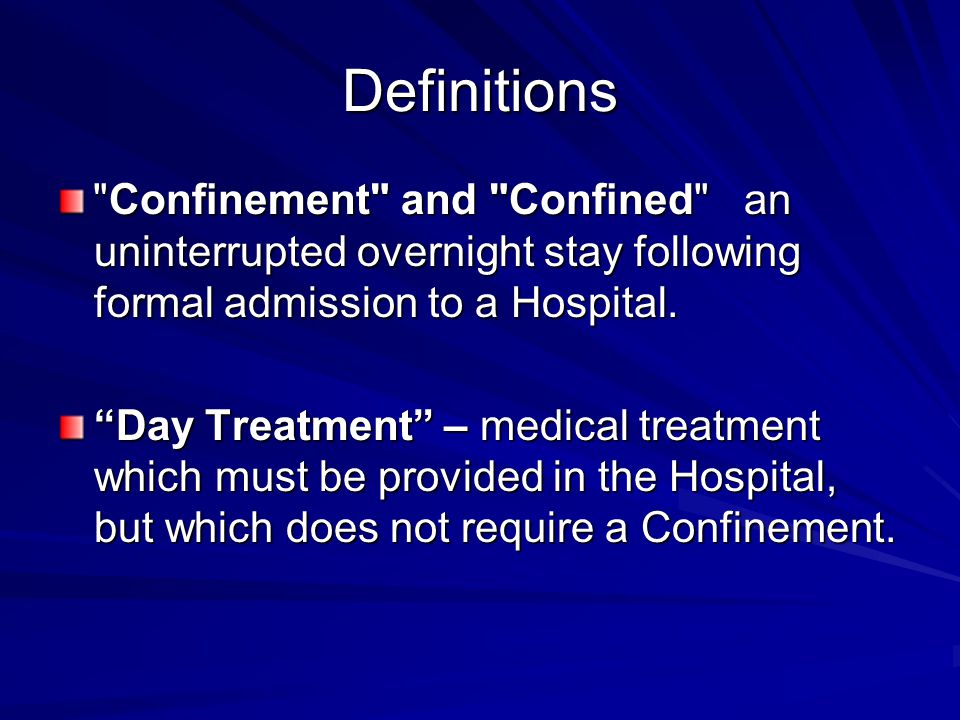 Definitions

"Confinement" and "Confined" an uninterrupted overnight stay following formal admission to a Hospital.

“Day Treatment” – medical treatment which must be provided in the Hospital, but which does not require a Confinement.